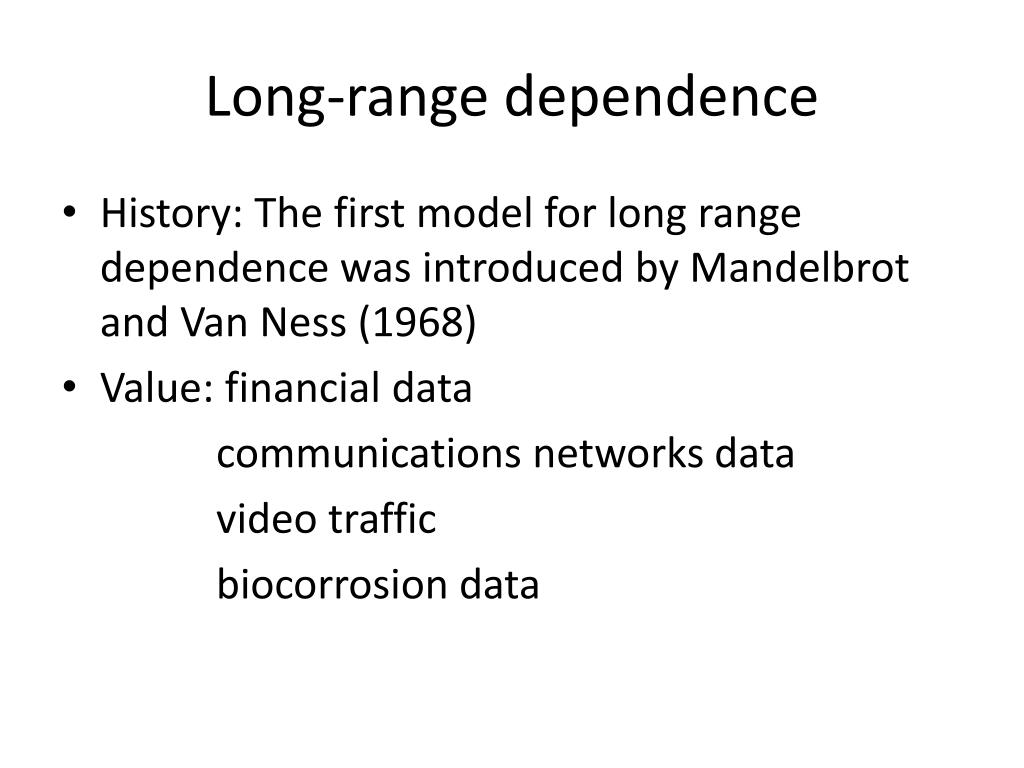 Long-range dependence

• History: The first model for long range dependence was introduced by Mandelbrot and Van Ness (1968)
• Value: financial data
communications networks data
video traffic
biocorrosion data